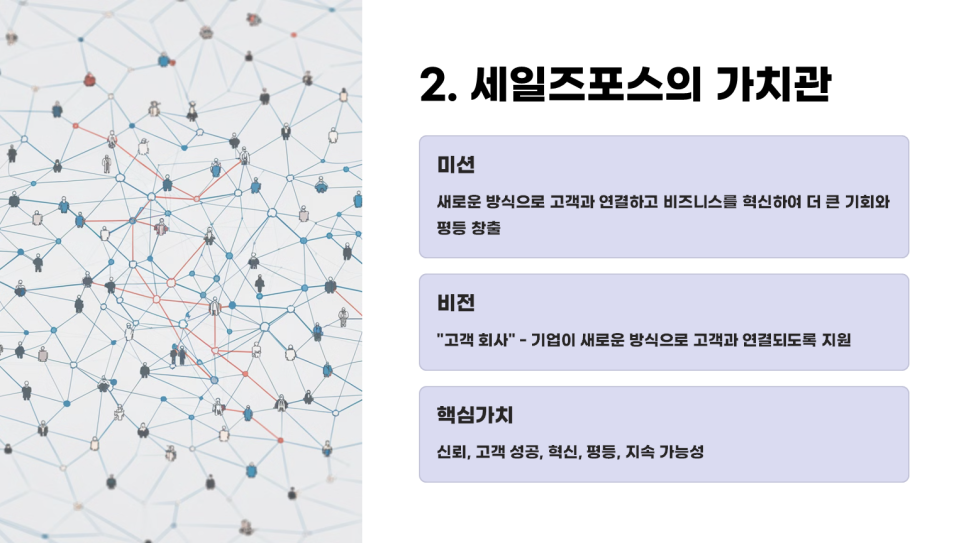 2. 세일즈포스의 가치관

미션

새로운 방식으로 고객과 연결하고 비즈니스를 혁신하여 더 큰 기회와 평등 창출

비전

"고객 회사" - 기업이 새로운 방식으로 고객과 연결되도록 지원

핵심가치

신뢰, 고객 성공, 혁신, 평등, 지속 가능성